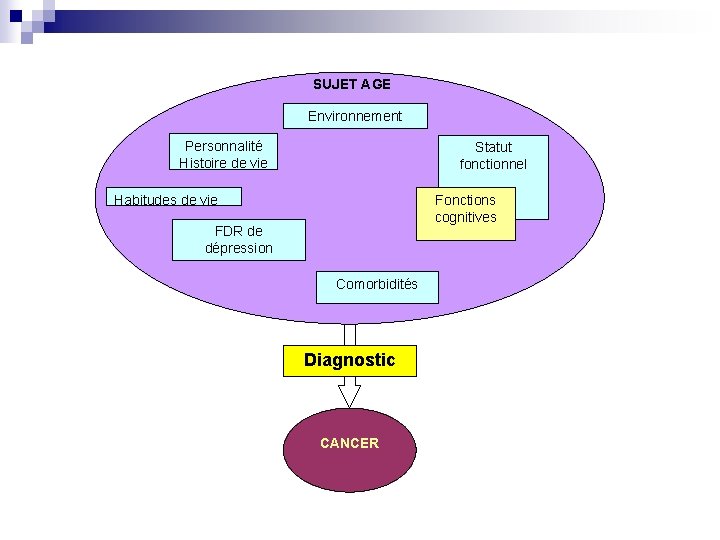 SUJET AGE

Environnement

Personnalité
Histoire de vie

Statut
fonctionnel

Habitudes de vie

Fonctions
cognitives

FDR de
dépression

Comorbidités

Diagnostic

CANCER